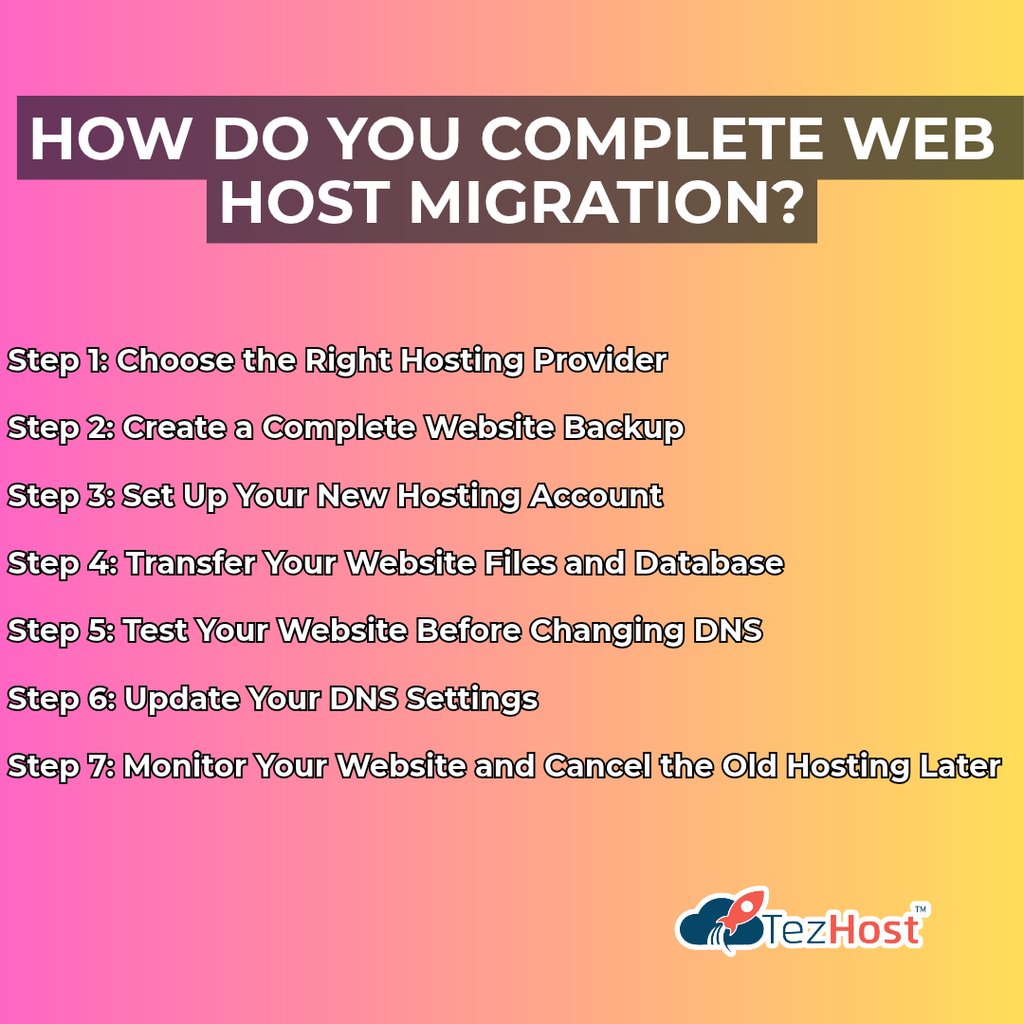 HOW DO YOU COMPLETE WEB HOST MIGRATION?

Step 1: Choose the Right Hosting Provider

Step 2: Create a Complete Website Backup

Step 3: Set Up Your New Hosting Account

Step 4: Transfer Your Website Files and Database

Step 5: Test Your Website Before Changing DNS

Step 6: Update Your DNS Settings

Step 7: Monitor Your Website and Cancel the Old Hosting Later

TezHost™